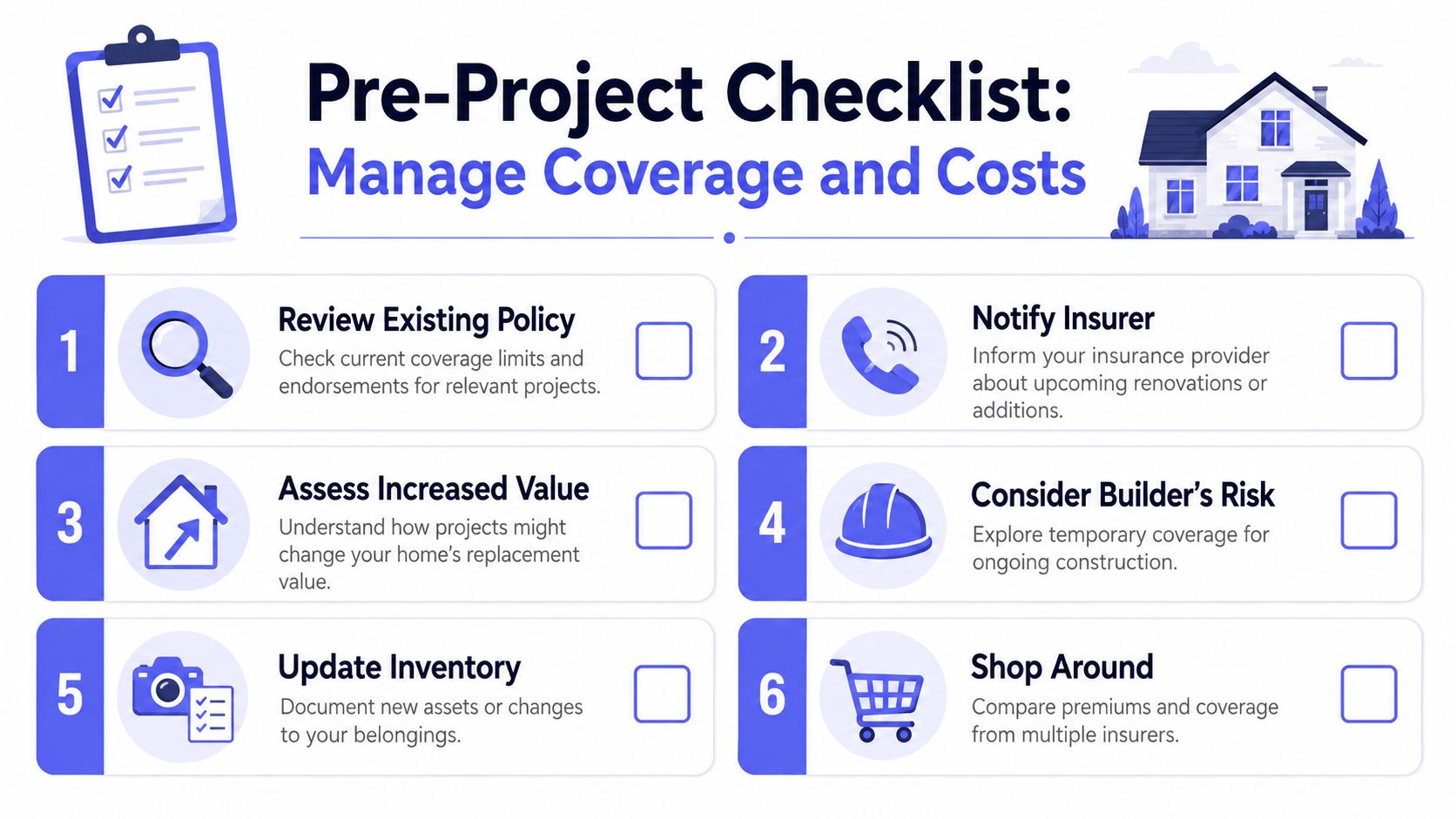 Pre-Project Checklist:
Manage Coverage and Costs

1
Review Existing Policy
Check current coverage limits and endorsements for relevant projects.

2
Notify Insurer
Inform your insurance provider about upcoming renovations or additions.

3
Assess Increased Value
Understand how projects might change your home's replacement value.

4
Consider Builder's Risk
Explore temporary coverage for ongoing construction.

5
Update Inventory
Document new assets or changes to your belongings.

6
Shop Around
Compare premiums and coverage from multiple insurers.